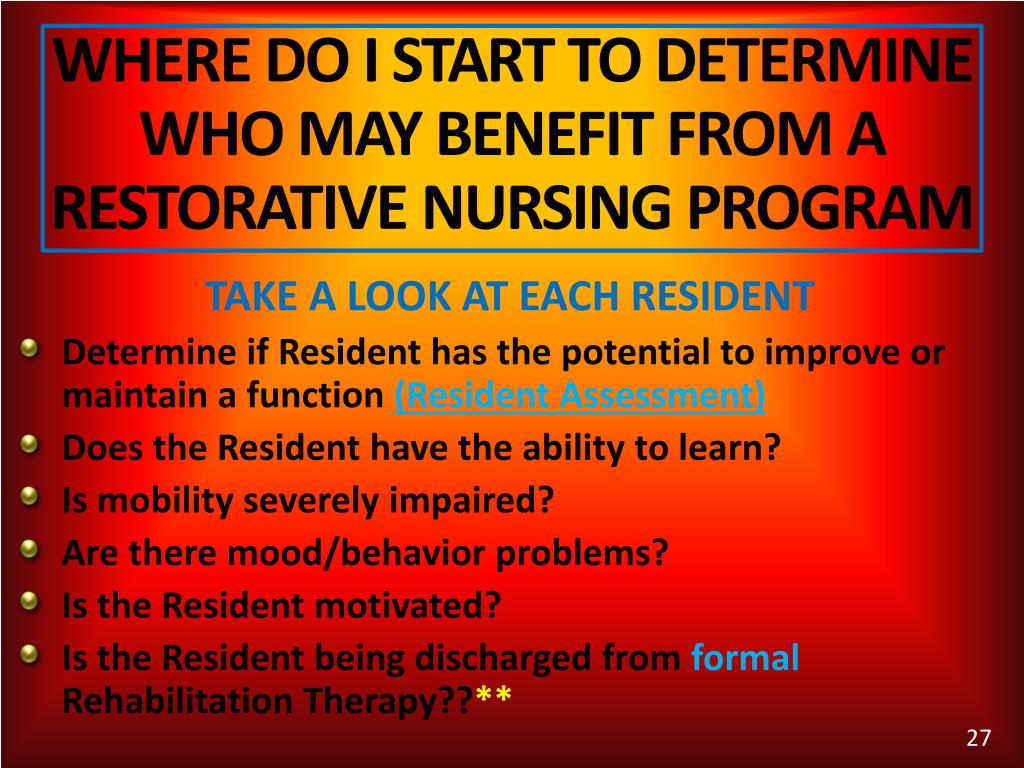 WHERE DO I START TO DETERMINE WHO MAY BENEFIT FROM A RESTORATIVE NURSING PROGRAM

TAKE A LOOK AT EACH RESIDENT

Determine if Resident has the potential to improve or maintain a function (Resident Assessment)

Does the Resident have the ability to learn?

Is mobility severely impaired?

Are there mood/behavior problems?

Is the Resident motivated?

Is the Resident being discharged from formal Rehabilitation Therapy??**

27